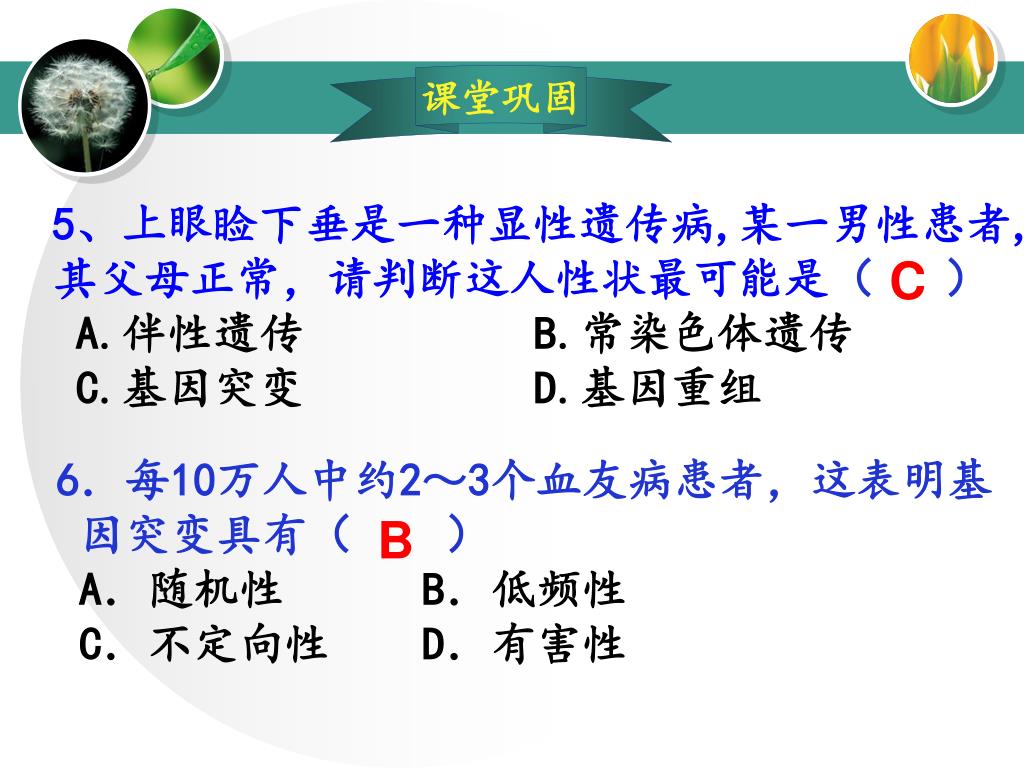 课堂巩固

5、上眼睑下垂是一种显性遗传病,某一男性患者,其父母正常，请判断这人性状最可能是（ C ）

A.伴性遗传　　　B.常染色体遗传

C.基因突变　　　D.基因重组

6. 每10万人中约2～3个血友病患者，这表明基因突变具有（ B ）

A. 随机性　　B. 低频性

C. 不定向性　　D. 有害性